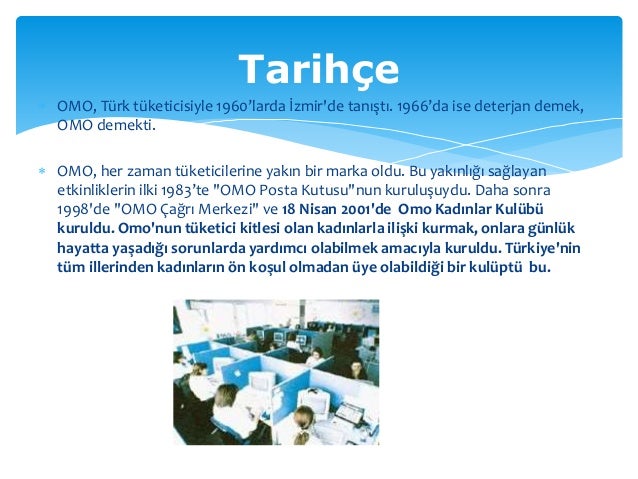 Tarihçe

OMO, Türk tüketicisiyle 1960'larda İzmir'de tanıştı. 1966'da ise deterjan demek, OMO demekti.

OMO, her zaman tüketicilerine yakın bir marka oldu. Bu yakınlığı sağlayan etkinliklerin ilki 1983'te "OMO Posta Kutusu"nun kuruluşuydu. Daha sonra 1998'de "OMO Çağrı Merkezi" ve 18 Nisan 2001'de Omo Kadınlar Kulübü kuruldu. Omo'nun tüketici kitlesi olan kadınlarla ilişki kurmak, onlara günlük hayatta yaşadığı sorunlarda yardımcı olabilmek amacıyla kuruldu. Türkiye'nin tüm illerinden kadınların ön koşul olmadan üye olabildiği bir kulüptü bu.